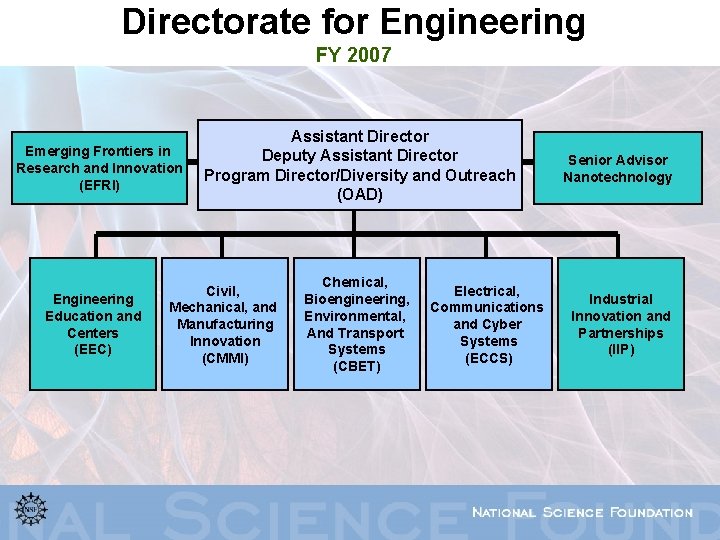 Directorate for Engineering
FY 2007

Emerging Frontiers in Research and Innovation (EFRI)

Assistant Director
Deputy Assistant Director
Program Director/Diversity and Outreach
(OAD)

Senior Advisor Nanotechnology

Engineering Education and Centers (EEC)

Civil, Mechanical, and Manufacturing Innovation (CMMI)

Chemical, Bioengineering, Environmental, And Transport Systems (CBET)

Electrical, Communications and Cyber Systems (ECCS)

Industrial Innovation and Partnerships (IIP)

NSF

NAL SCIENCE

NATIONAL SCIENCE FOUNDATION